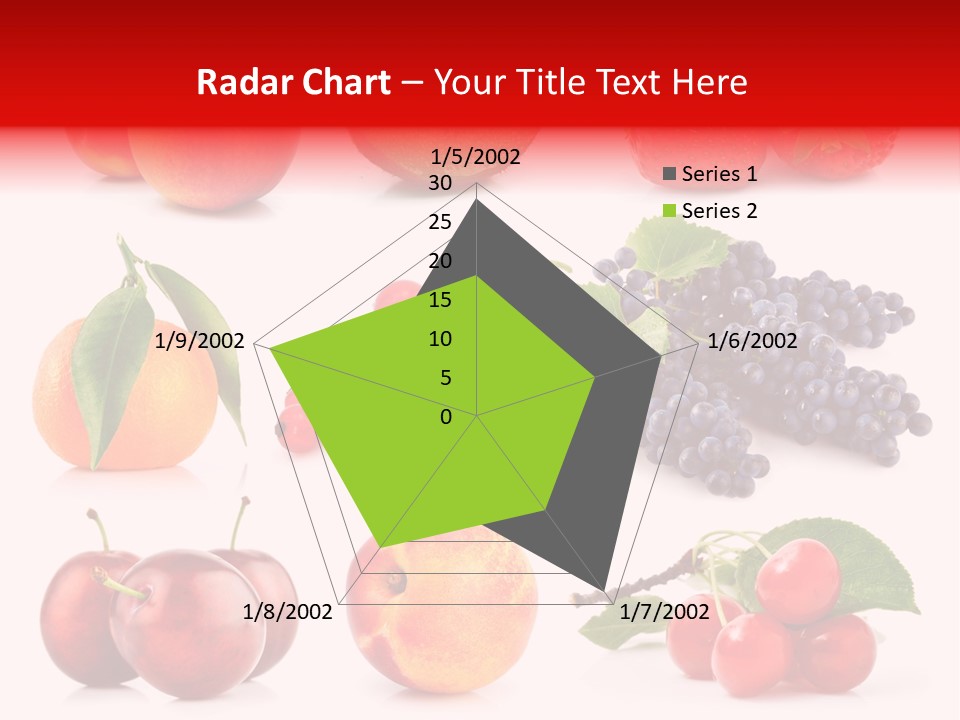 Radar Chart – Your Title Text Here

1/5/2002
30
25
20
15
10
5
0
1/6/2002
1/7/2002
1/8/2002
1/9/2002

Series 1
Series 2